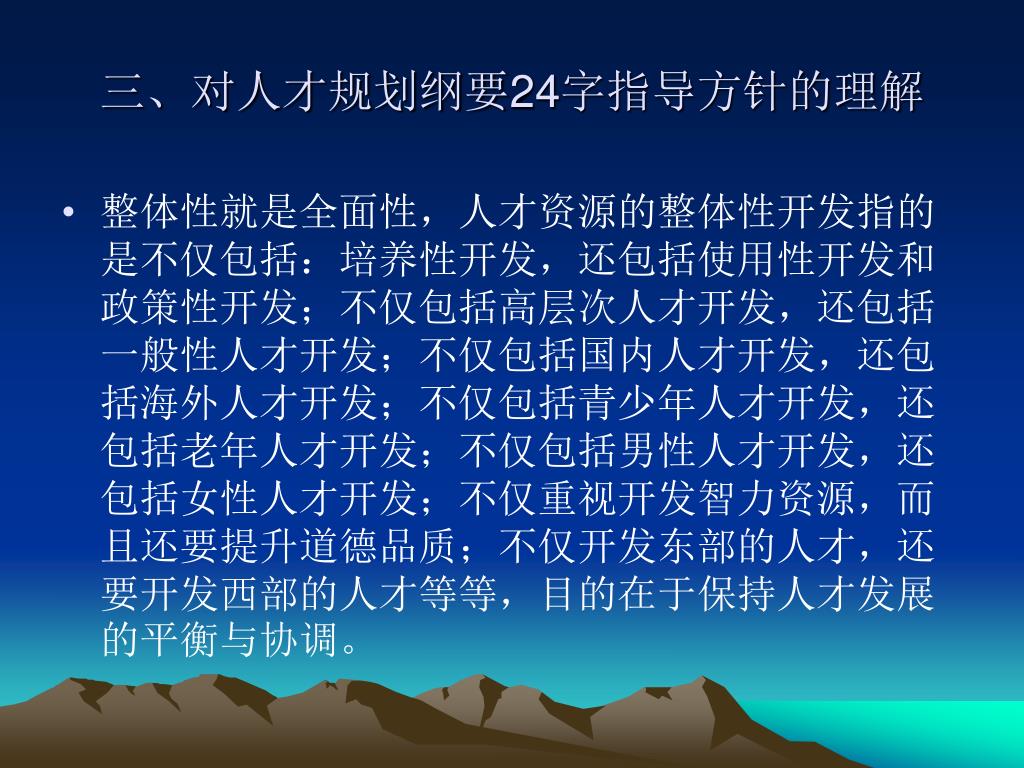 三、对人才规划纲要24字指导方针的理解

• 整体性就是全面性，人才资源的整体性开发指的是不仅包括：培养性开发，还包括使用性开发和政策性开发；不仅包括高层次人才开发，还包括一般性人才开发；不仅包括国内人才开发，还包括海外人才开发；不仅包括青少年人才开发，还包括老年人才开发；不仅包括男性人才开发，还包括女性人才开发；不仅重视开发智力资源，而且还要提升道德品质；不仅开发东部的人才，还要开发西部的人才等等，目的在于保持人才发展的平衡与协调。